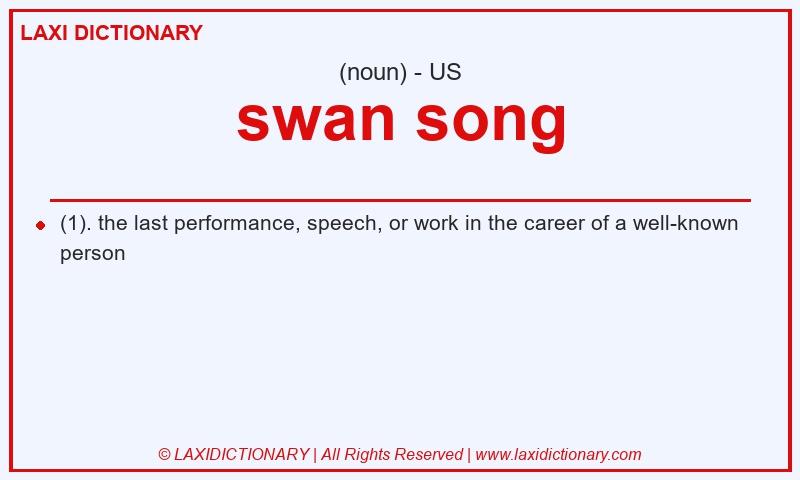 LAXI DICTIONARY

(noun) - US

swan song

(1). the last performance, speech, or work in the career of a well-known person

© LAXIDICTIONARY | All Rights Reserved | www.laxidictionary.com